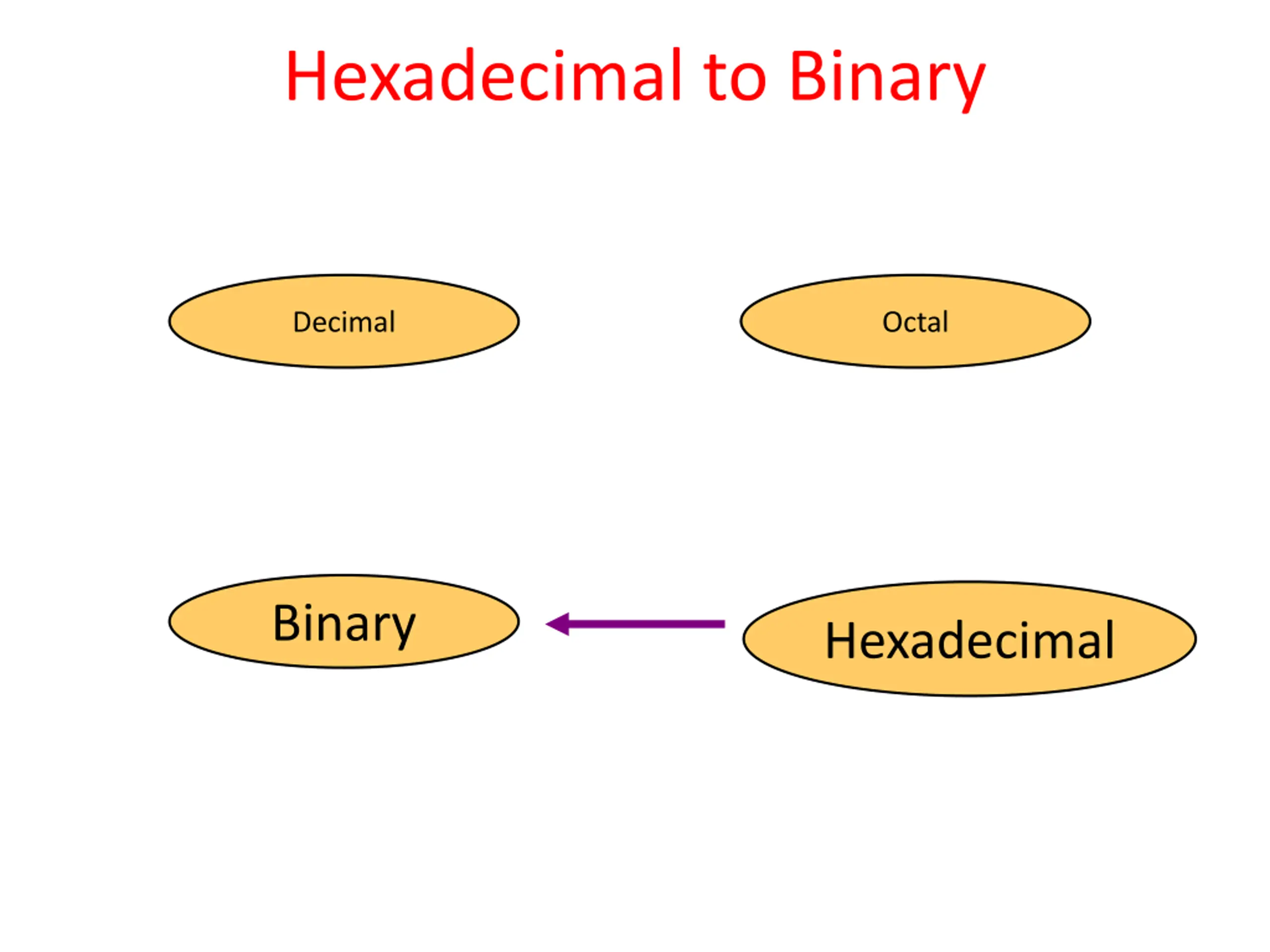 Hexadecimal to Binary

Decimal

Octal

Binary

Hexadecimal